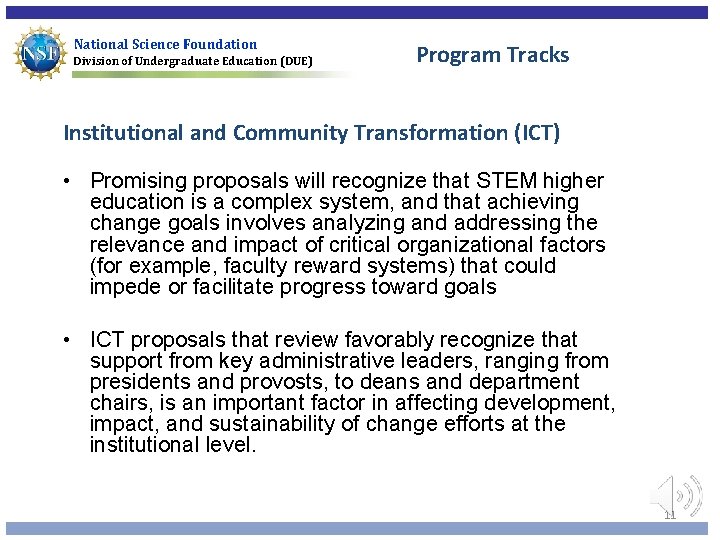 NSF
National Science Foundation
Division of Undergraduate Education (DUE)

Program Tracks

Institutional and Community Transformation (ICT)

• Promising proposals will recognize that STEM higher education is a complex system, and that achieving change goals involves analyzing and addressing the relevance and impact of critical organizational factors (for example, faculty reward systems) that could impede or facilitate progress toward goals

• ICT proposals that review favorably recognize that support from key administrative leaders, ranging from presidents and provosts, to deans and department chairs, is an important factor in affecting development, impact, and sustainability of change efforts at the institutional level.

11